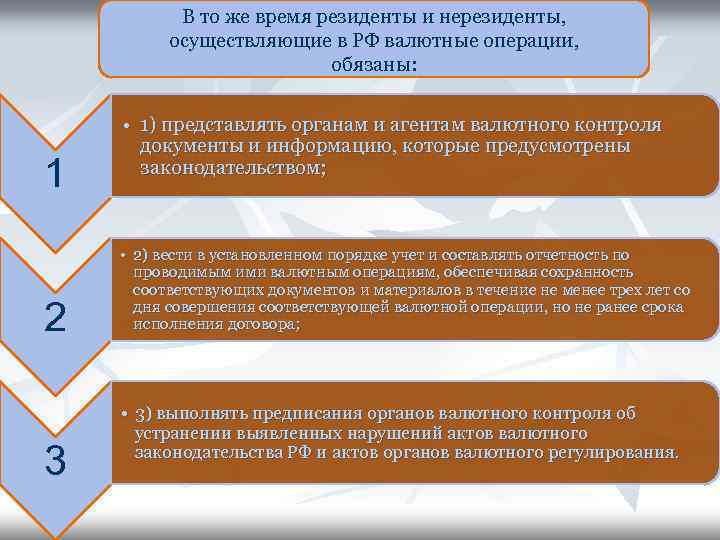 В то же время резиденты и нерезиденты, осуществляющие в РФ валютные операции, обязаны:

1

• 1) представлять органам и агентам валютного контроля документы и информацию, которые предусмотрены законодательством;

2

• 2) вести в установленном порядке учет и составлять отчетность по проводимым ими валютным операциям, обеспечивая сохранность соответствующих документов и материалов в течение не менее трех лет со дня совершения соответствующей валютной операции, но не ранее срока исполнения договора;

3

• 3) выполнять предписания органов валютного контроля об устранении выявленных нарушений актов валютного законодательства РФ и актов органов валютного регулирования.